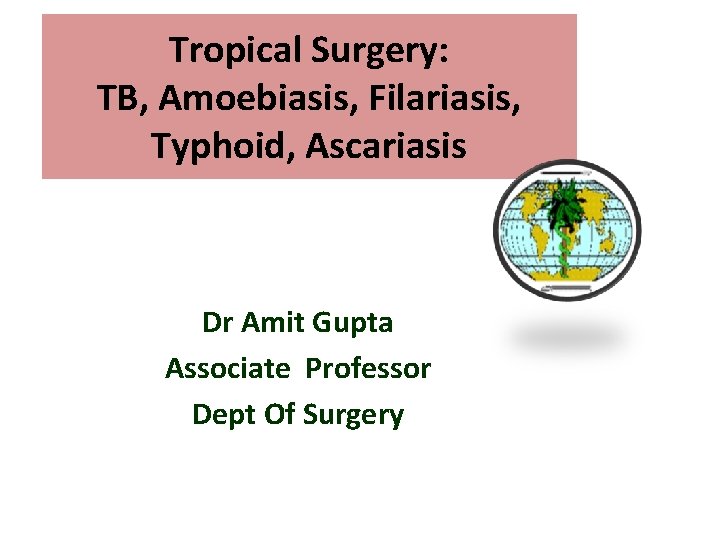 Tropical Surgery:
TB, Amoebiasis, Filariasis, Typhoid, Ascariasis

Dr Amit Gupta
Associate Professor
Dept Of Surgery